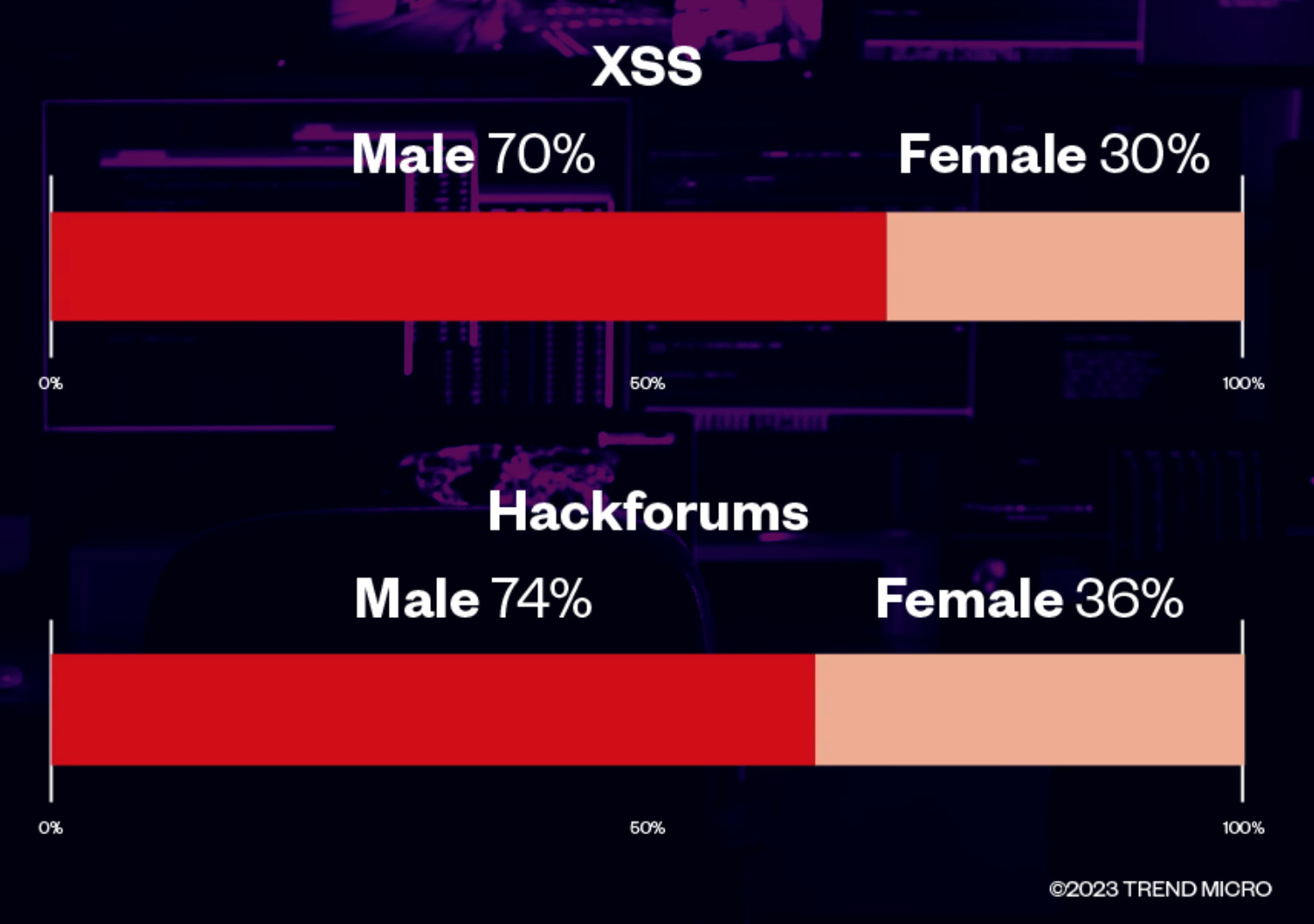 XSS

Male 70%

Female 30%

0%

50%

100%

Hackforums

Male 74%

Female 36%

0%

50%

100%

©2023 TREND MICRO